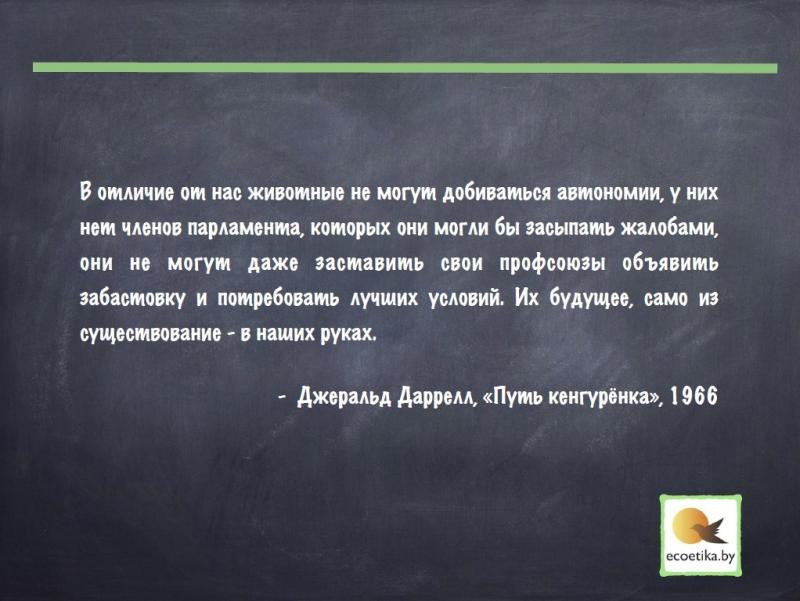 В отличие от нас животные не могут добиваться автономии, у них нет членов парламента, которых они могли бы засыпать жалобами, они не могут даже заставить свои профсоюзы объявить забастовку и потребовать лучших условий. Их будущее, само из существование - в наших руках.

- Джеральд Даррелл, «Путь кенгурёнка», 1966

ecoetika.by